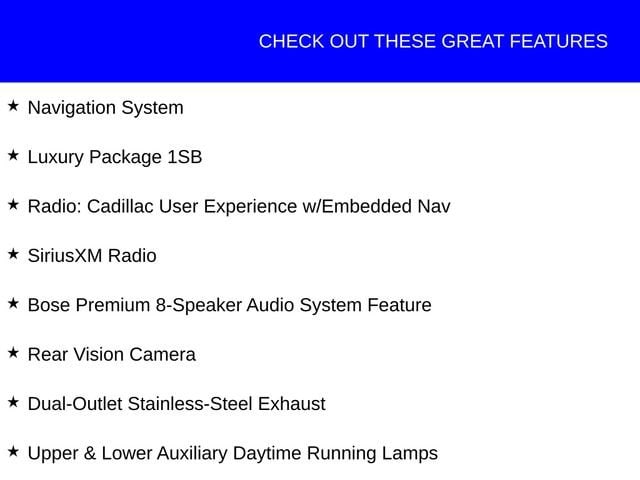 CHECK OUT THESE GREAT FEATURES

★ Navigation System

★ Luxury Package 1SB

★ Radio: Cadillac User Experience w/Embedded Nav

★ SiriusXM Radio

★ Bose Premium 8-Speaker Audio System Feature

★ Rear Vision Camera

★ Dual-Outlet Stainless-Steel Exhaust

★ Upper & Lower Auxiliary Daytime Running Lamps